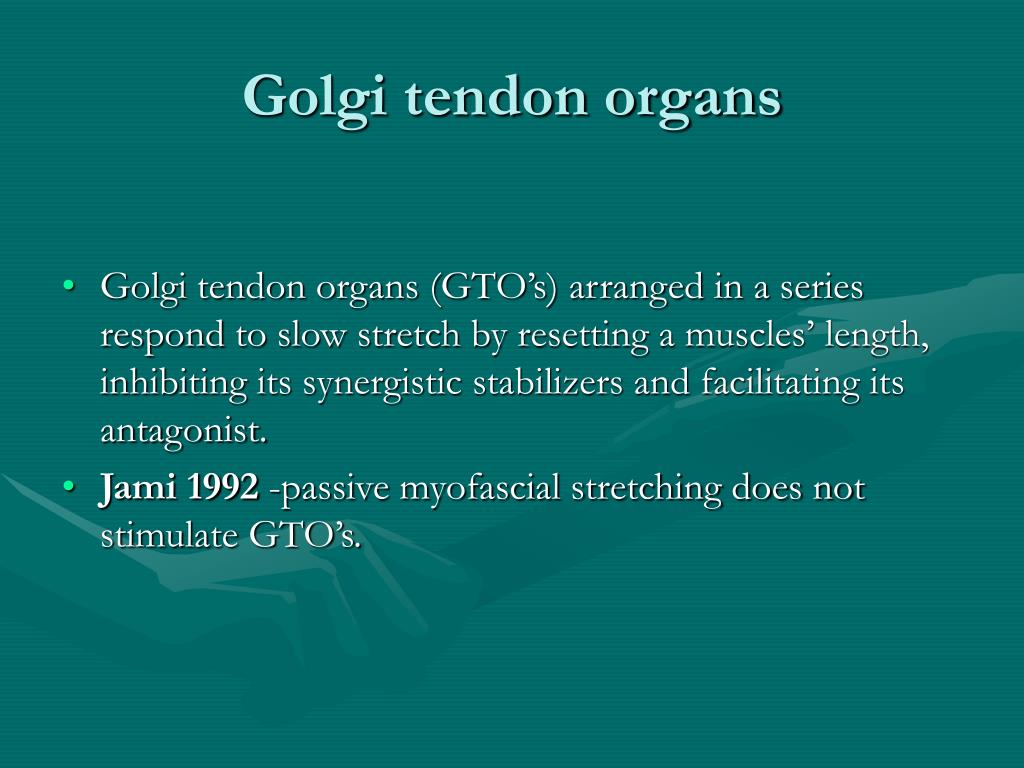 Golgi tendon organs

• Golgi tendon organs (GTO’s) arranged in a series respond to slow stretch by resetting a muscles’ length, inhibiting its synergistic stabilizers and facilitating its antagonist.
• Jami 1992 -passive myofascial stretching does not stimulate GTO’s.